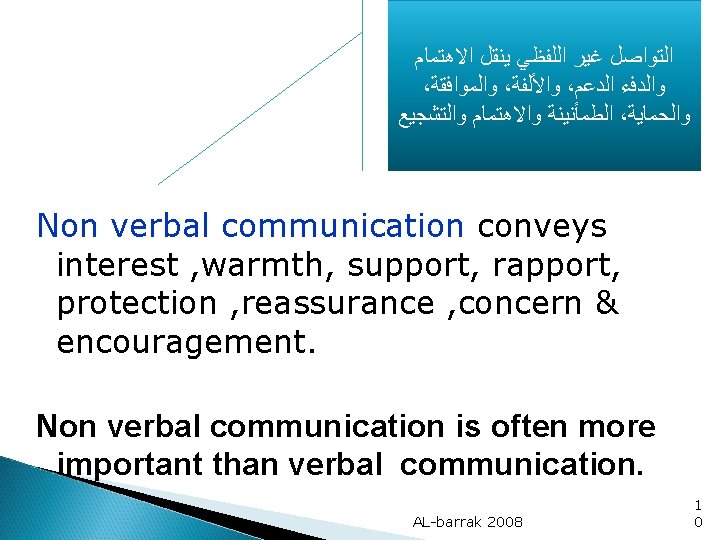 التواصل غير اللفظي ينقل الاهتمام والدفء الدعم، والألفة، والموافقة، والحماية، الطمأنينة والاهتمام والتشجيع

Non verbal communication conveys interest ,warmth, support, rapport, protection ,reassurance ,concern & encouragement.

Non verbal communication is often more important than verbal communication.

AL-barrak 2008

10